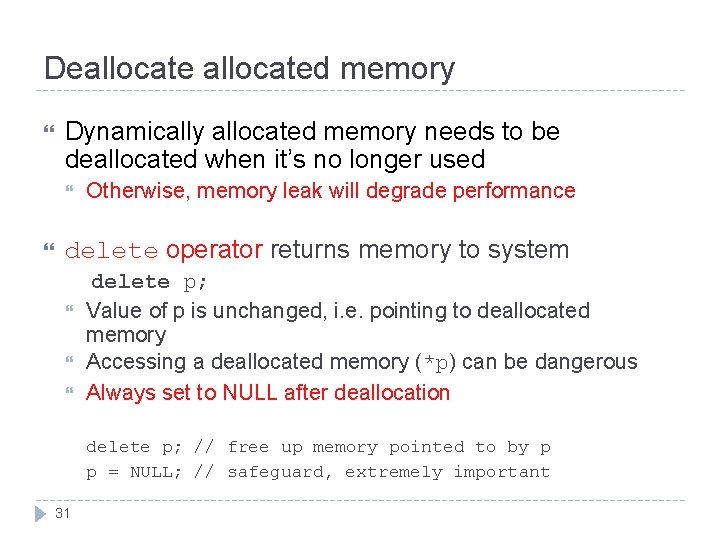 Deallocate allocated memory

Dynamically allocated memory needs to be deallocated when it's no longer used

Otherwise, memory leak will degrade performance

delete operator returns memory to system

delete p;

Value of p is unchanged, i.e. pointing to deallocated memory

Accessing a deallocated memory (*p) can be dangerous

Always set to NULL after deallocation

delete p; // free up memory pointed to by p
p = NULL; // safeguard, extremely important

31